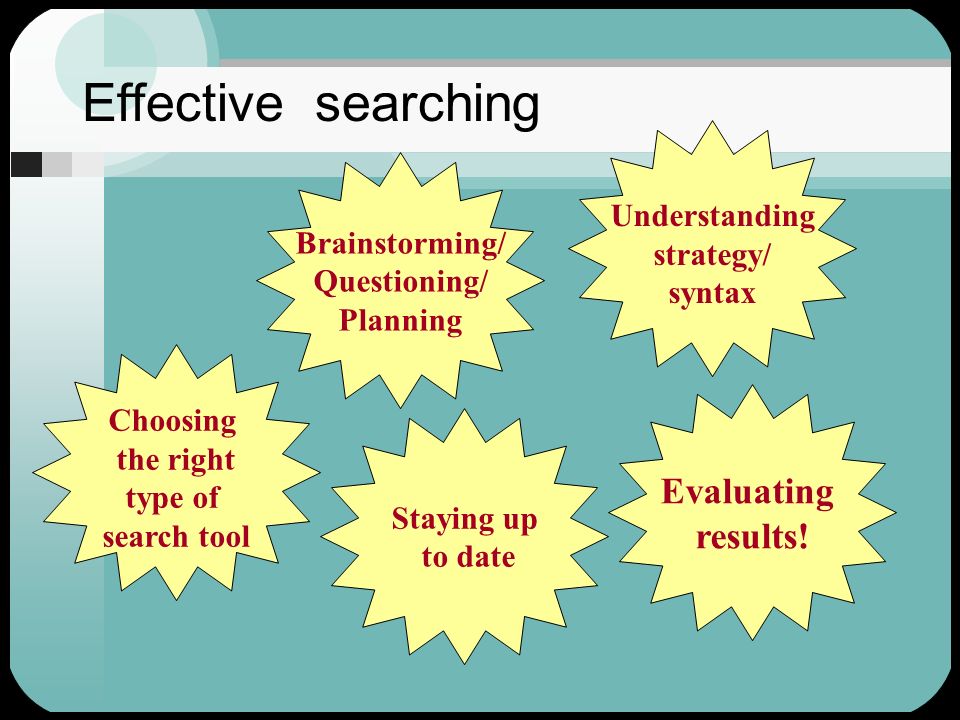 Effective searching

Brainstorming/ Questioning/ Planning

Understanding strategy/ syntax

Choosing the right type of search tool

Staying up to date

Evaluating results!